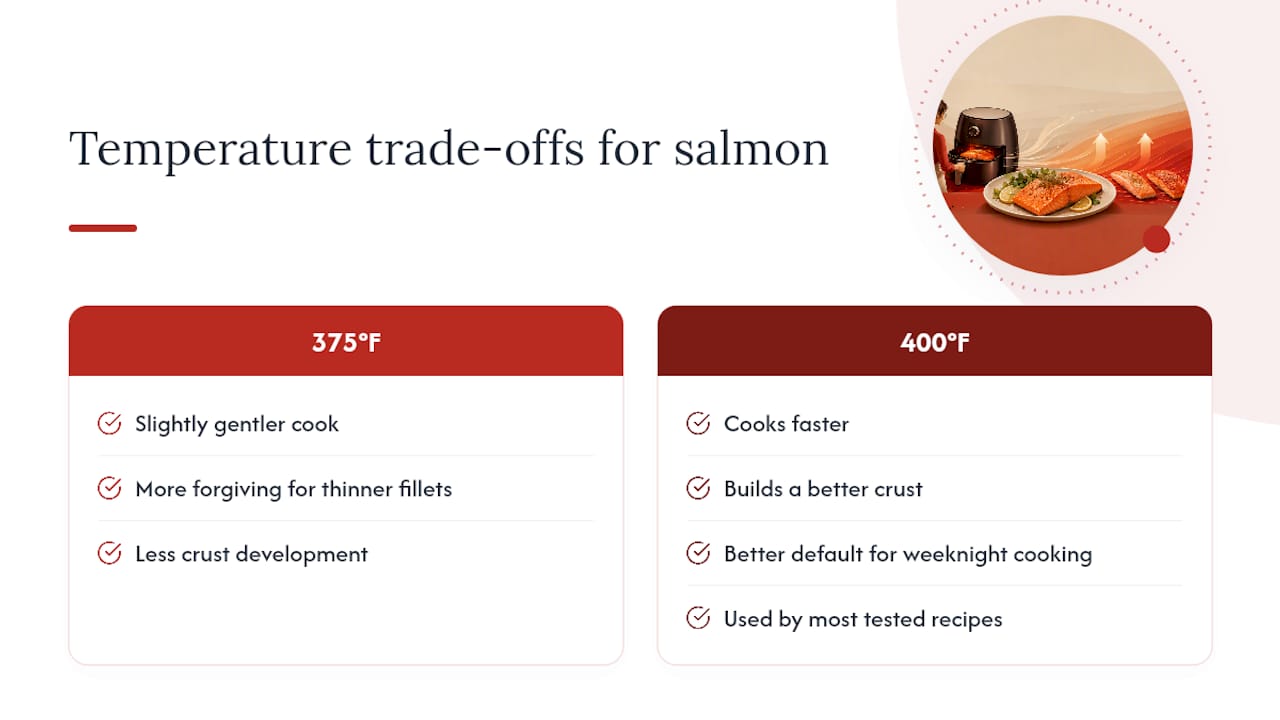 Temperature trade-offs for salmon

375°F

Slightly gentler cook

More forgiving for thinner fillets

Less crust development

400°F

Cooks faster

Builds a better crust

Better default for weeknight cooking

Used by most tested recipes